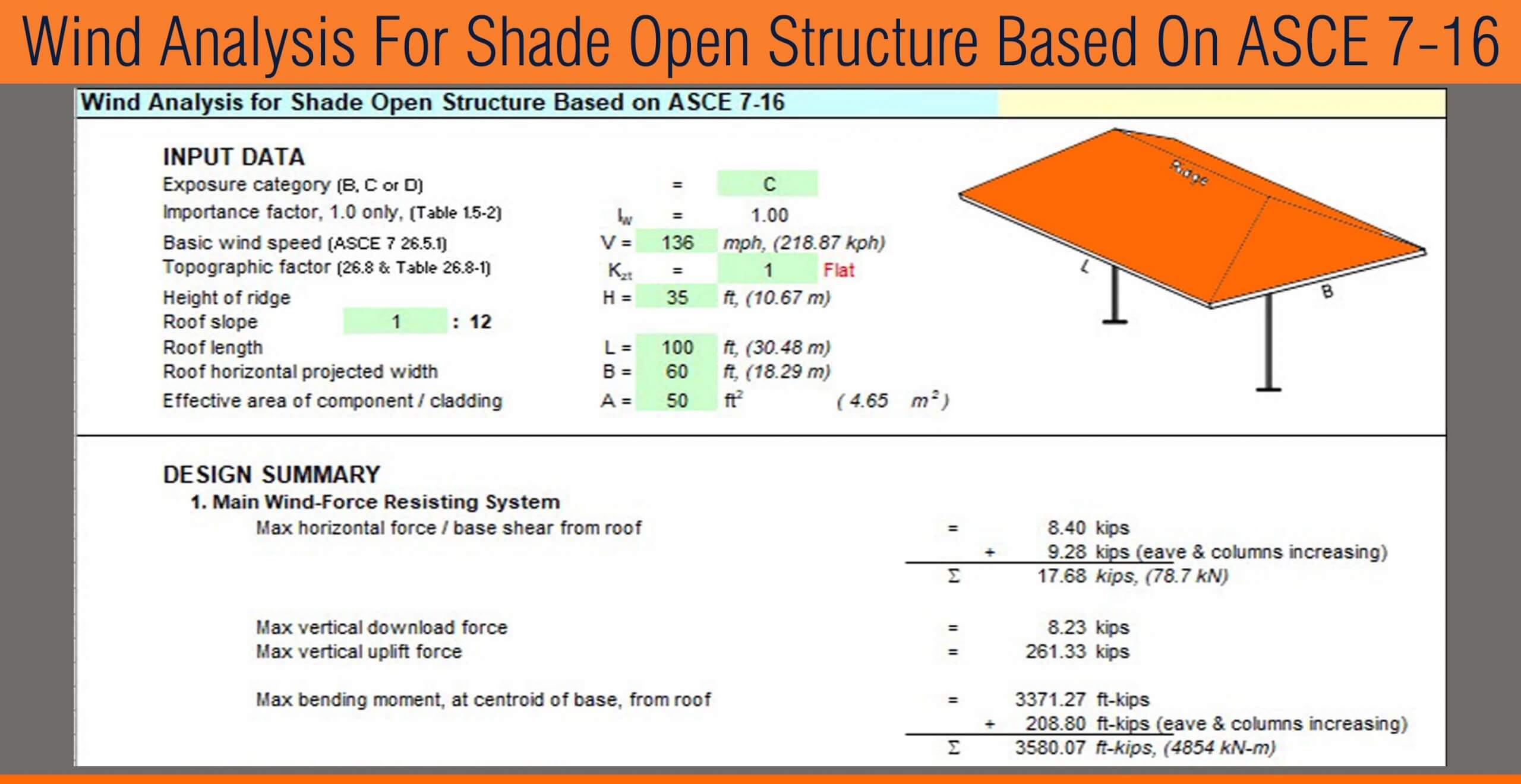 Wind Analysis For Shade Open Structure Based On ASCE 7-16

Wind Analysis for Shade Open Structure Based on ASCE 7-16

INPUT DATA

Exposure category (B, C or D) = C

Importance factor, 1.0 only, (Table 1.5-2) $I_w$ = 1.00

Basic wind speed (ASCE 7 26.5.1) V = 136 mph, (218.87 kph)

Topographic factor (26.8 & Table 26.8-1) $K_{zt}$ = 1 Flat

Height of ridge H = 35 ft, (10.67 m)

Roof slope 1 : 12

Roof length L = 100 ft, (30.48 m)

Roof horizontal projected width B = 60 ft, (18.29 m)

Effective area of component / cladding A = 50 $ft^2$ ( 4.65 $m^2$ )

Ridge

L

B

DESIGN SUMMARY

1. Main Wind-Force Resisting System

Max horizontal force / base shear from roof = 8.40 kips

+ 9.28 kips (eave & columns increasing)

Σ 17.68 kips, (78.7 kN)

Max vertical download force = 8.23 kips

Max vertical uplift force = 261.33 kips

Max bending moment, at centroid of base, from roof = 3371.27 ft-kips

+ 208.80 ft-kips (eave & columns increasing)

Σ 3580.07 ft-kips, (4854 kN-m)